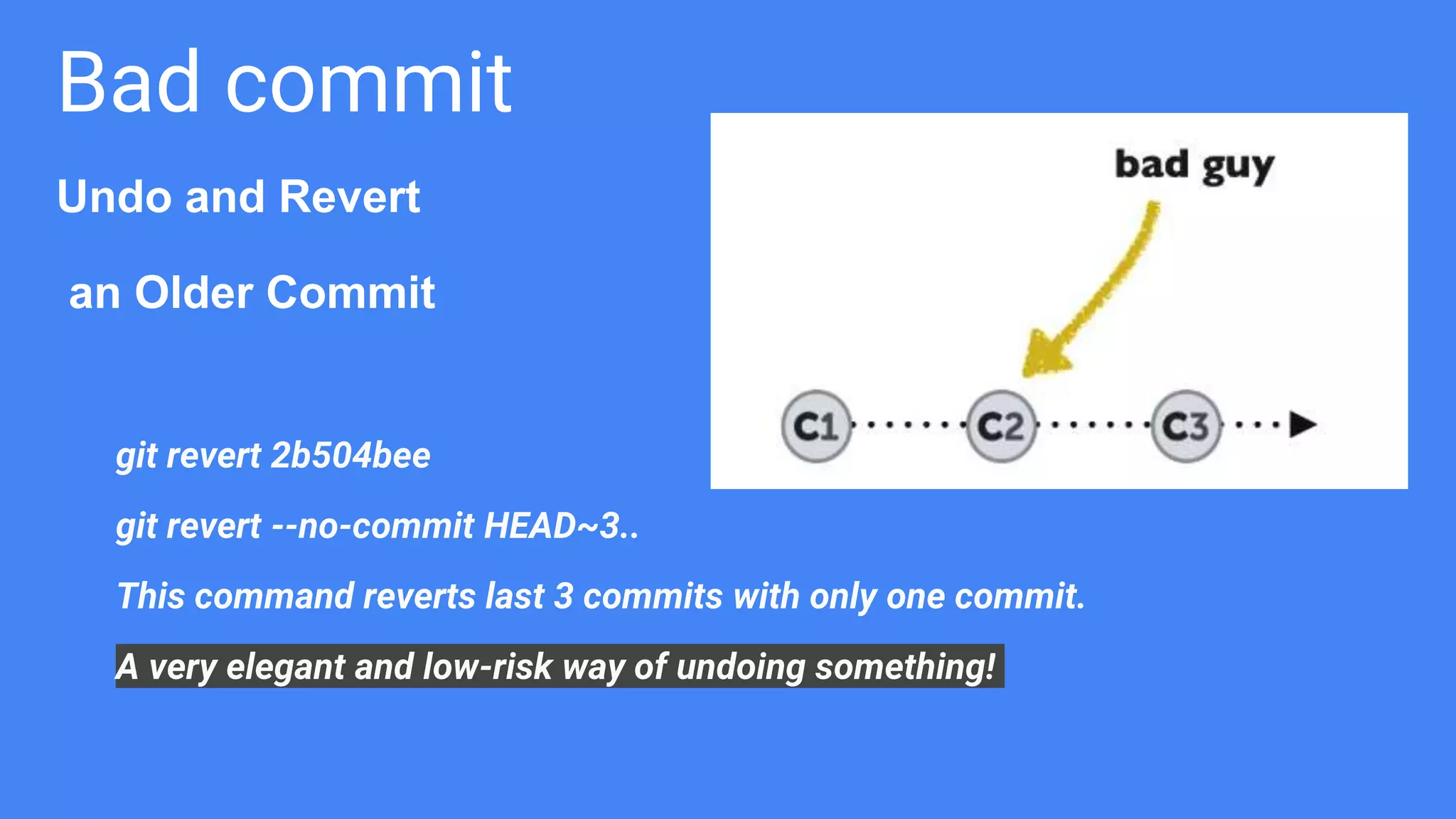 Bad commit

Undo and Revert

an Older Commit

bad guy

C1 C2 C3

git revert 2b504bee

git revert --no-commit HEAD~3..

This command reverts last 3 commits with only one commit.

A very elegant and low-risk way of undoing something!